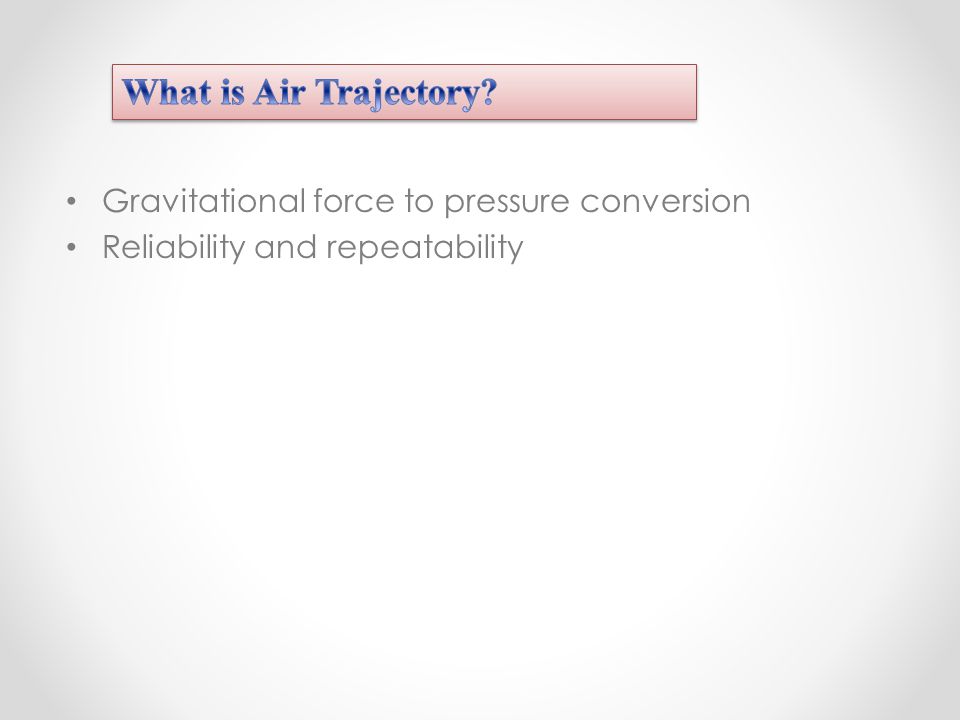 What is Air Trajectory?

• Gravitational force to pressure conversion
• Reliability and repeatability